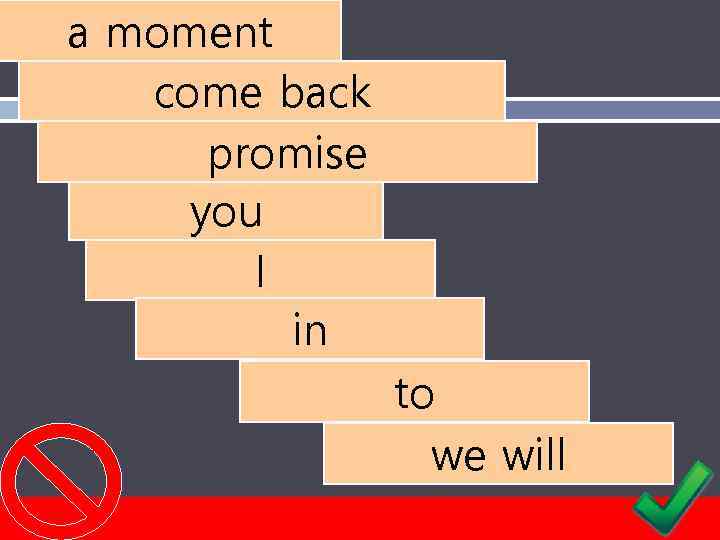 a moment

come back

promise

you

I

in

to

we will